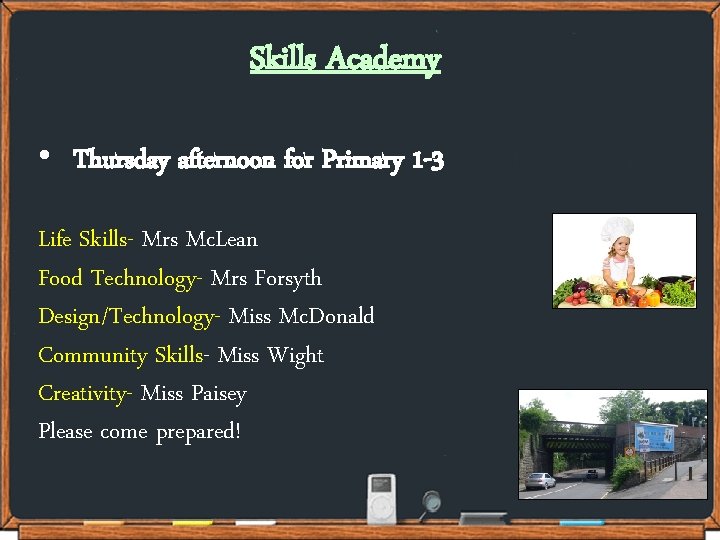 Skills Academy

• Thursday afternoon for Primary 1-3

Life Skills- Mrs McLean

Food Technology- Mrs Forsyth

Design/Technology- Miss McDonald

Community Skills- Miss Wight

Creativity- Miss Paisey

Please come prepared!